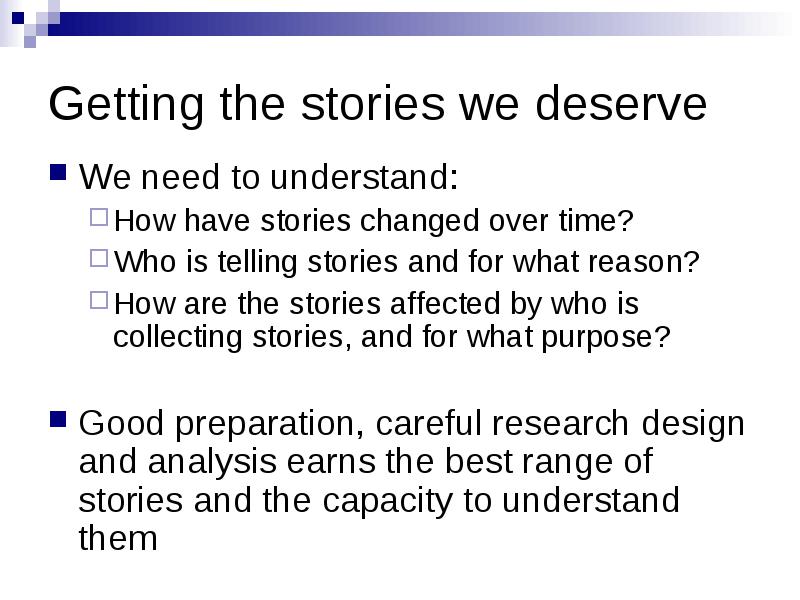 Getting the stories we deserve

We need to understand:

How have stories changed over time?

Who is telling stories and for what reason?

How are the stories affected by who is collecting stories, and for what purpose?

Good preparation, careful research design and analysis earns the best range of stories and the capacity to understand them